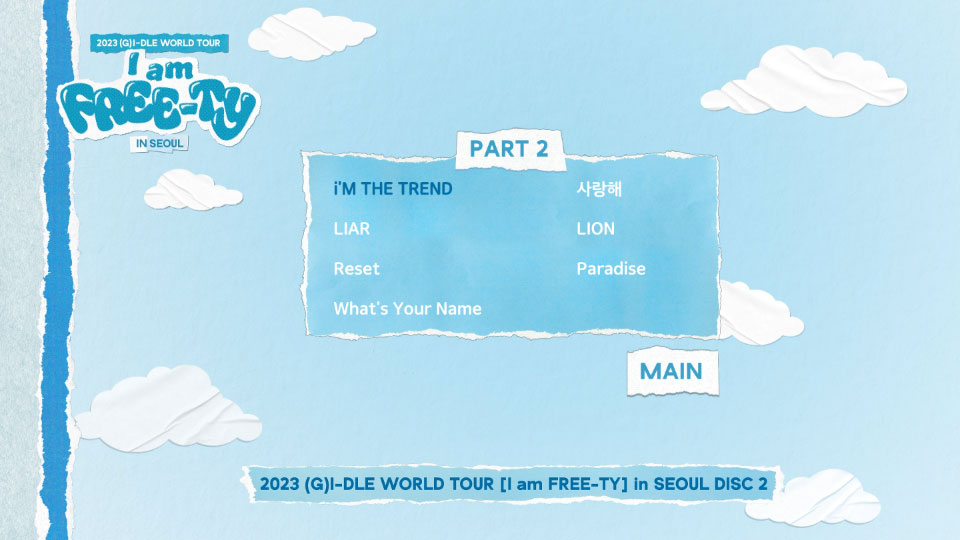 2023 (G)I-DLE WORLD TOUR
I am FREE-TY
IN SEOUL

PART 2

i'M THE TREND
LIAR
Reset
What's Your Name

사랑해
LION
Paradise

MAIN

2023 (G)I-DLE WORLD TOUR [I am FREE-TY] in SEOUL DISC 2